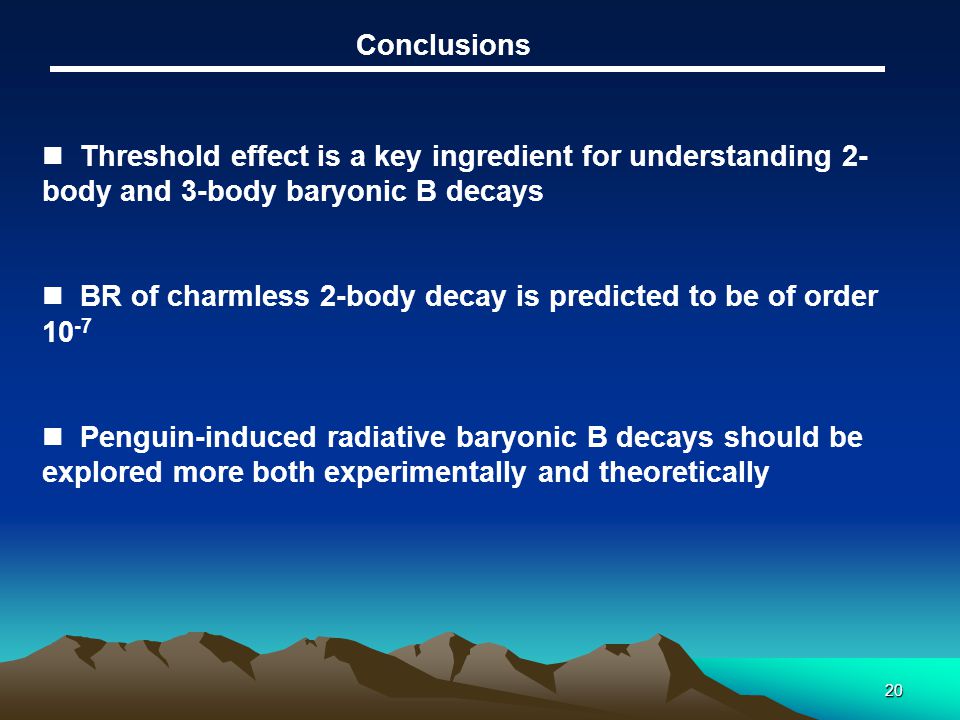 Conclusions

■ Threshold effect is a key ingredient for understanding 2-body and 3-body baryonic B decays

■ BR of charmless 2-body decay is predicted to be of order $10^{-7}$

■ Penguin-induced radiative baryonic B decays should be explored more both experimentally and theoretically

20